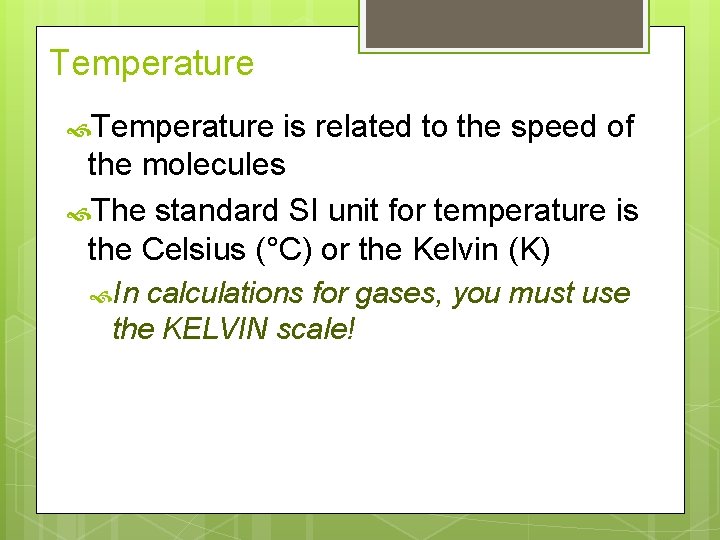 Temperature

Temperature is related to the speed of the molecules

The standard SI unit for temperature is the Celsius (°C) or the Kelvin (K)

In calculations for gases, you must use the KELVIN scale!